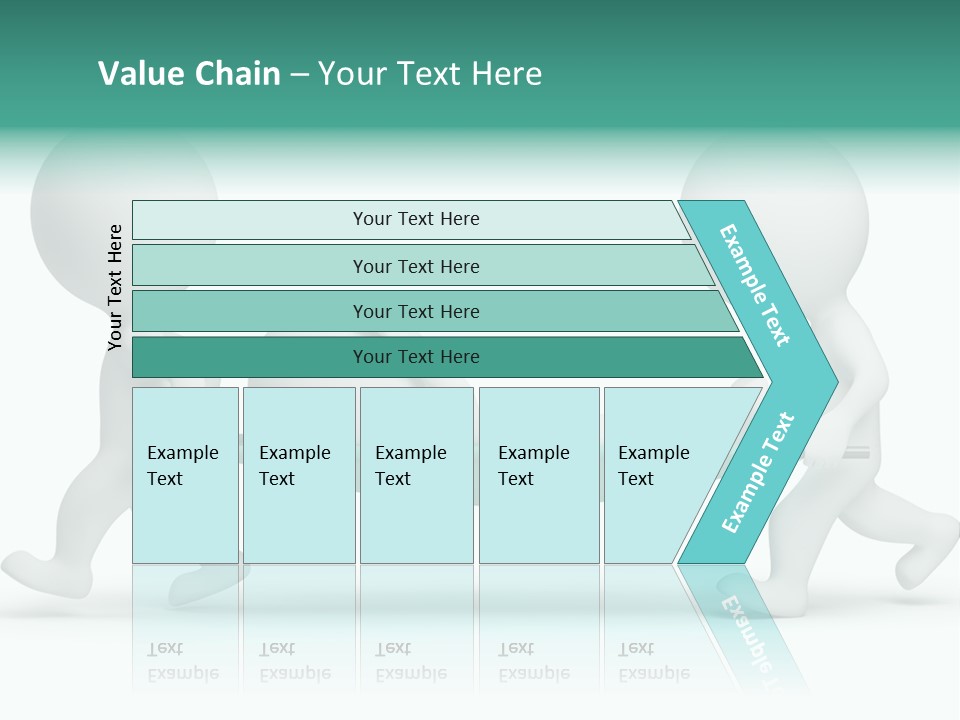 Value Chain – Your Text Here

Your Text Here

Your Text Here

Your Text Here

Your Text Here

Your Text Here

Example Text

Example Text

Example Text

Example Text

Example Text

Example Text

Example Text